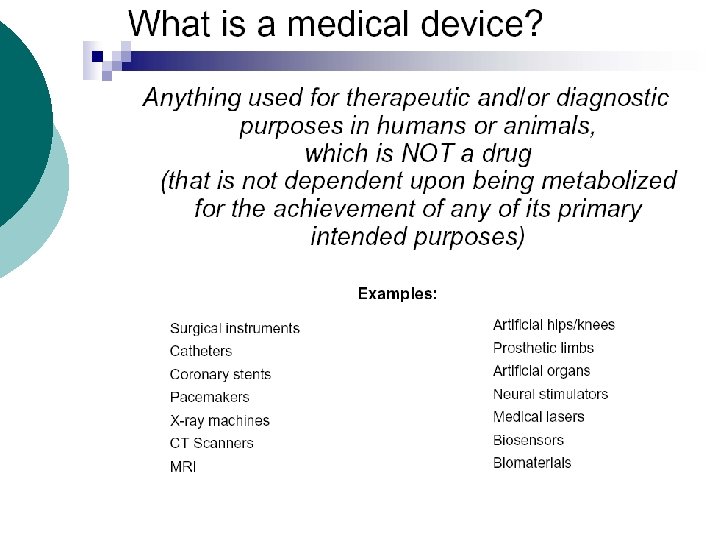 What is a medical device?

Anything used for therapeutic and/or diagnostic purposes in humans or animals, which is NOT a drug (that is not dependent upon being metabolized for the achievement of any of its primary intended purposes)

Examples:

Surgical instruments
Catheters
Coronary stents
Pacemakers
X-ray machines
CT Scanners
MRI

Artificial hips/knees
Prosthetic limbs
Artificial organs
Neural stimulators
Medical lasers
Biosensors
Biomaterials